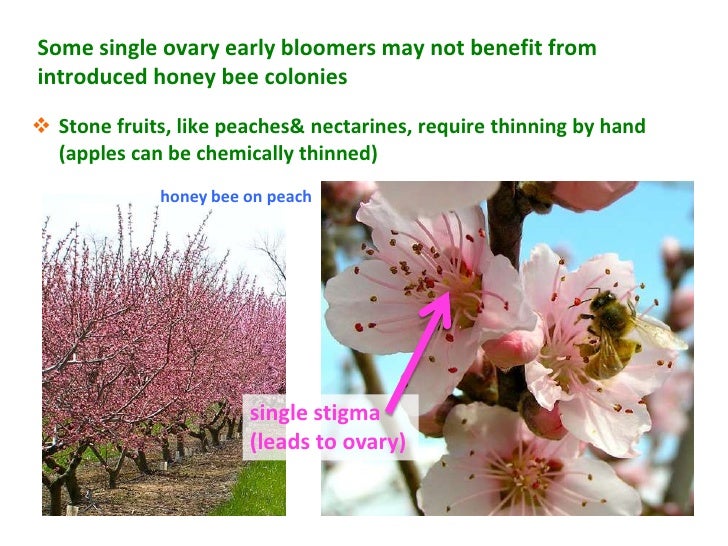 Some single ovary early bloomers may not benefit from introduced honey bee colonies

❖ Stone fruits, like peaches& nectarines, require thinning by hand (apples can be chemically thinned)

honey bee on peach

single stigma
(leads to ovary)